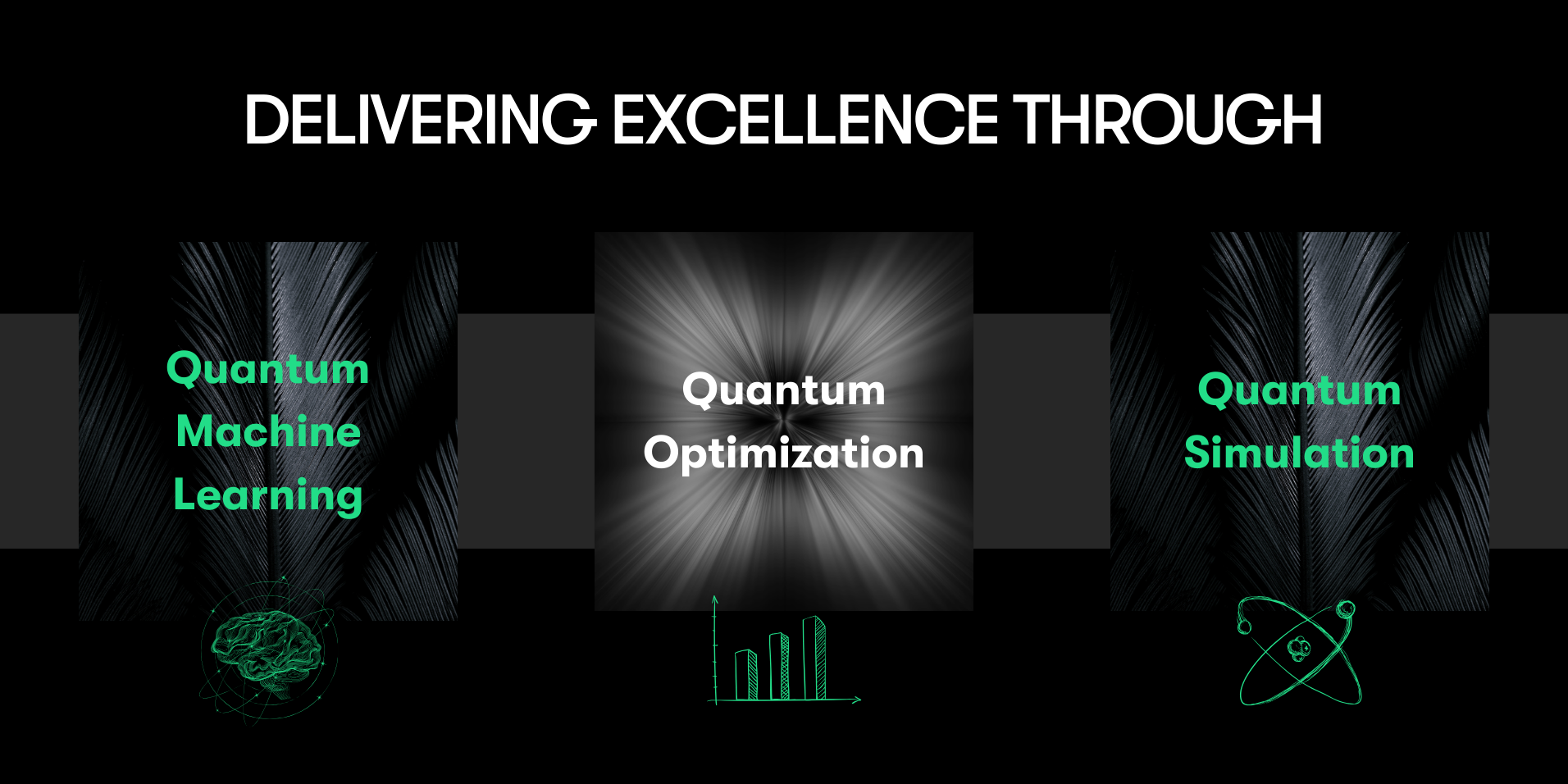 DELIVERING EXCELLENCE THROUGH

Quantum Machine Learning

Quantum Optimization

Quantum Simulation